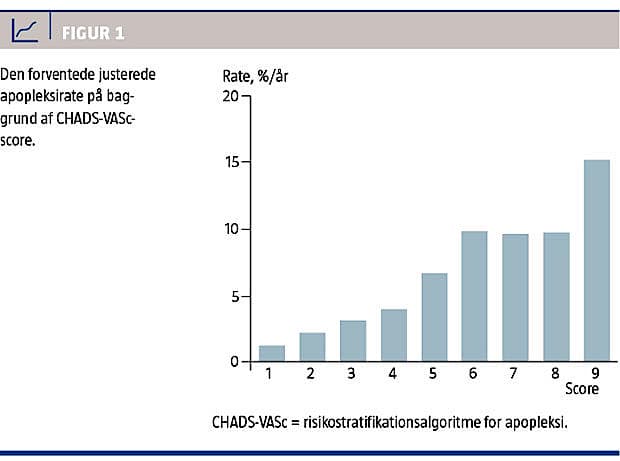 FIGUR 1

Den forventede justerede apopleksirate på baggrund af CHADS-VASc-score.

Rate, %/år
20
15
10
5
0
1 2 3 4 5 6 7 8 9
Score

CHADS-VASc = risikostratifikationsalgoritme for apopleksi.